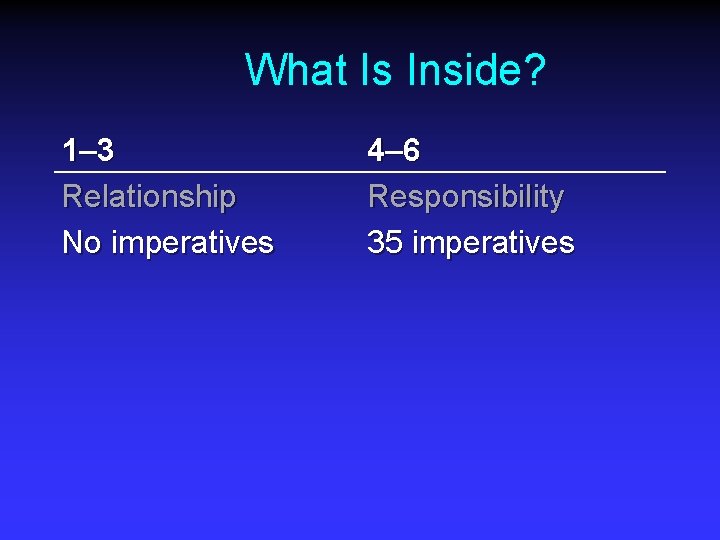 What Is Inside?

| 1–3 | 4–6 |
|---|---|
| Relationship | Responsibility |
| No imperatives | 35 imperatives |